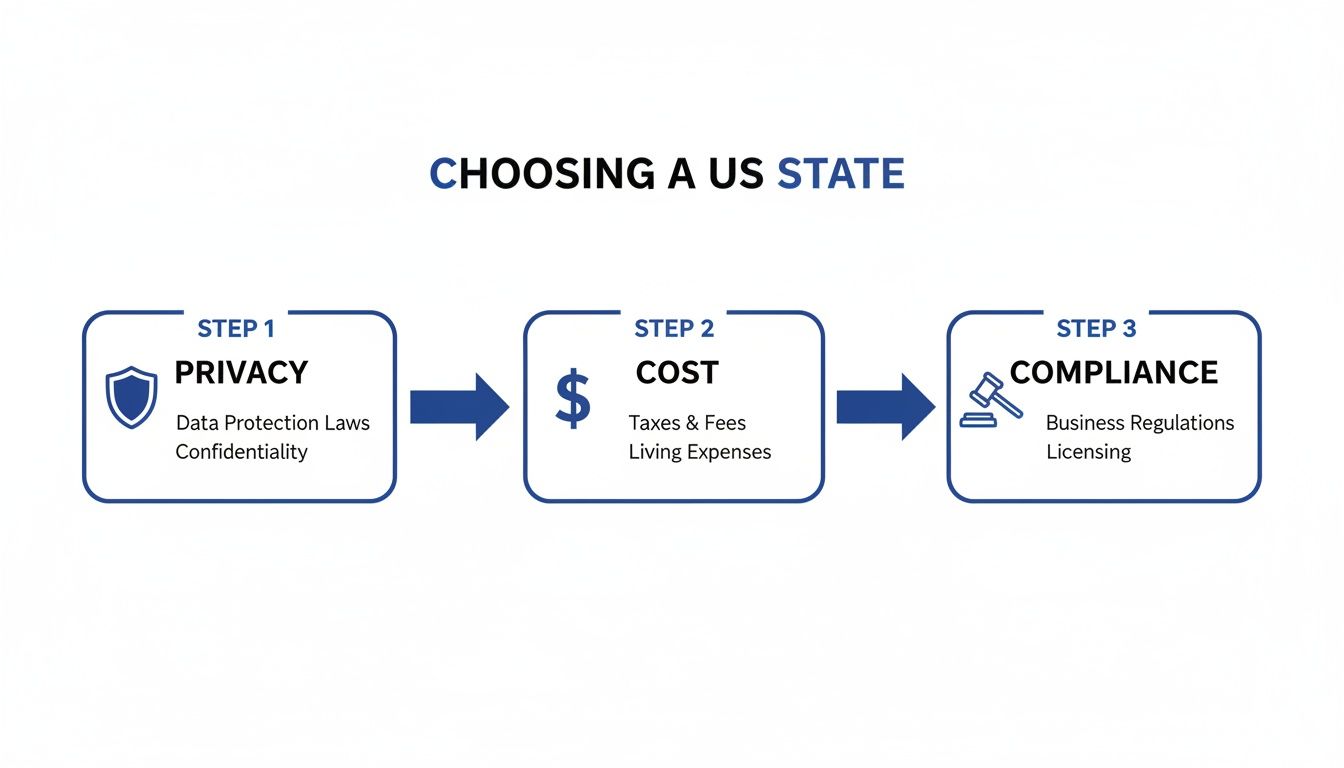 CHOOSING A US STATE

STEP 1
PRIVACY
Data Protection Laws
Confidentiality

STEP 2
$
COST
Taxes & Fees
Living Expenses

STEP 3
COMPLIANCE
Business Regulations
Licensing